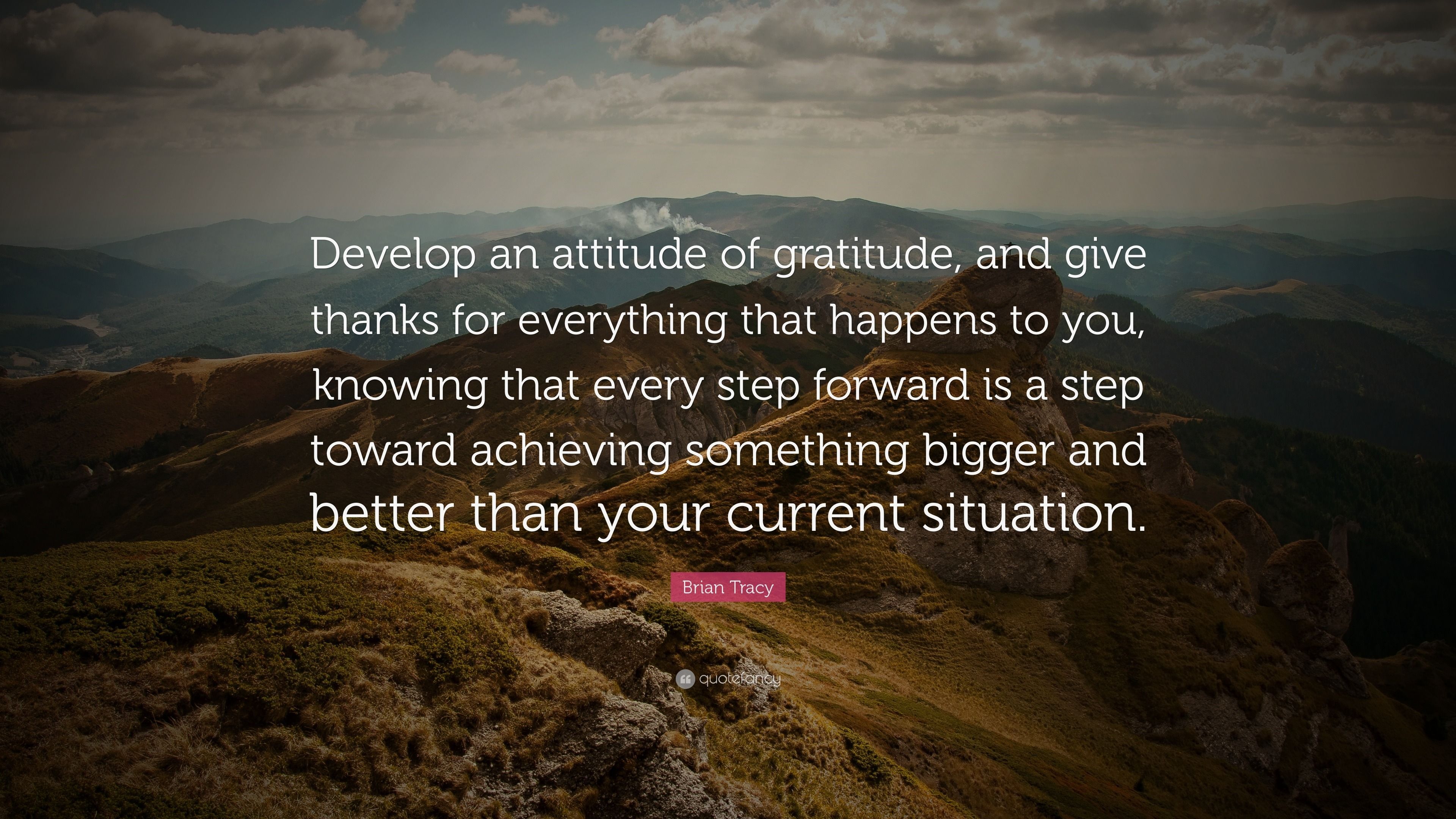 Develop an attitude of gratitude, and give thanks for everything that happens to you, knowing that every step forward is a step toward achieving something bigger and better than your current situation.

Brian Tracy

quotefancy